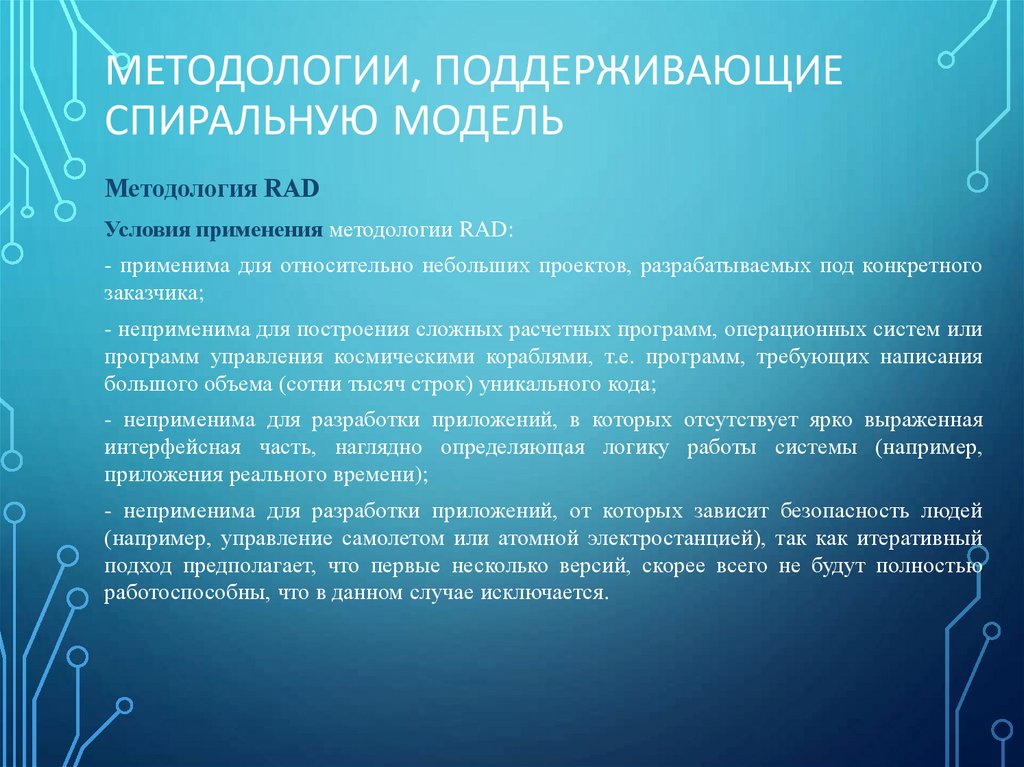 МЕТОДОЛОГИИ, ПОДДЕРЖИВАЮЩИЕ СПИРАЛЬНУЮ МОДЕЛЬ

Методология RAD

Условия применения методологии RAD:

- применима для относительно небольших проектов, разрабатываемых под конкретного заказчика;

- неприменима для построения сложных расчетных программ, операционных систем или программ управления космическими кораблями, т.е. программ, требующих написания большого объема (сотни тысяч строк) уникального кода;

- неприменима для разработки приложений, в которых отсутствует ярко выраженная интерфейсная часть, наглядно определяющая логику работы системы (например, приложения реального времени);

- неприменима для разработки приложений, от которых зависит безопасность людей (например, управление самолетом или атомной электростанцией), так как итеративный подход предполагает, что первые несколько версий, скорее всего не будут полностью работоспособны, что в данном случае исключается.